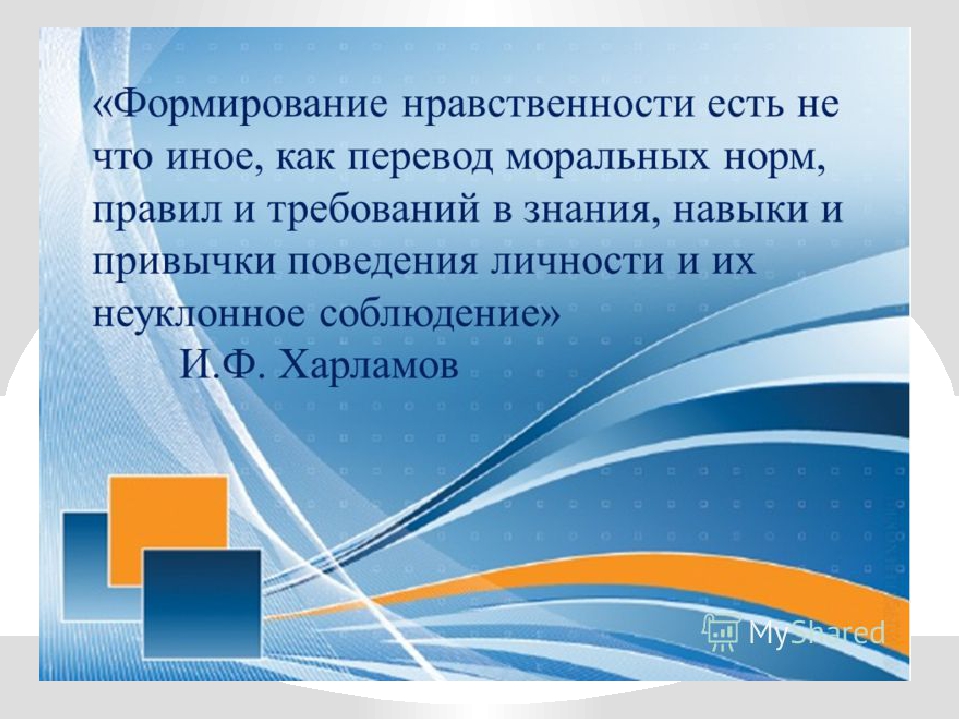 «Формирование нравственности есть не что иное, как перевод моральных норм, правил и требований в знания, навыки и привычки поведения личности и их неуклонное соблюдение»

И.Ф. Харламов

MyShared